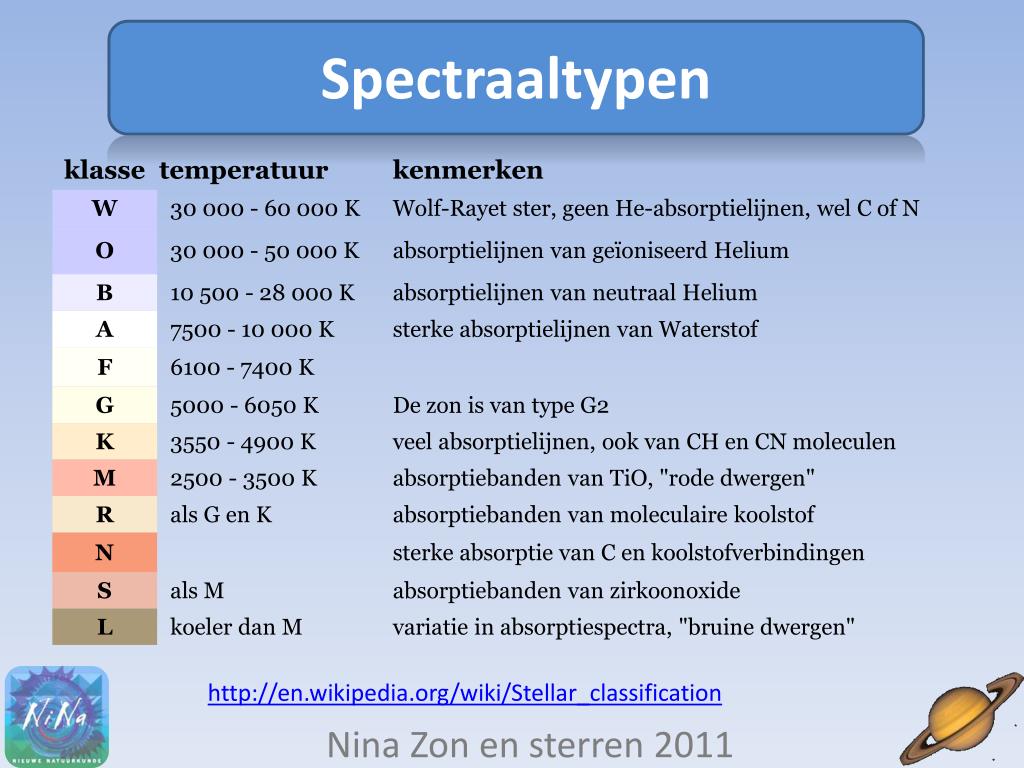 Spectraaltypen

| klasse | temperatuur | kenmerken |
|---|---|---|
| W | 30 000 - 60 000 K | Wolf-Rayet ster, geen He-absorptielijnen, wel C of N |
| O | 30 000 - 50 000 K | absorptielijnen van geïoniseerd Helium |
| B | 10 500 - 28 000 K | absorptielijnen van neutraal Helium |
| A | 7500 - 10 000 K | sterke absorptielijnen van Waterstof |
| F | 6100 - 7400 K | |
| G | 5000 - 6050 K | De zon is van type G2 |
| K | 3550 - 4900 K | veel absorptielijnen, ook van CH en CN moleculen |
| M | 2500 - 3500 K | absorptiebanden van TiO, "rode dwergen" |
| R | als G en K | absorptiebanden van moleculaire koolstof |
| N | | sterke absorptie van C en koolstofverbindingen |
| S | als M | absorptiebanden van zirkoonoxide |
| L | koeler dan M | variatie in absorptiespectra, "bruine dwergen" |

NiNa
NIEUWE NATUURKUNDE

http://en.wikipedia.org/wiki/Stellar_classification

Nina Zon en sterren 2011